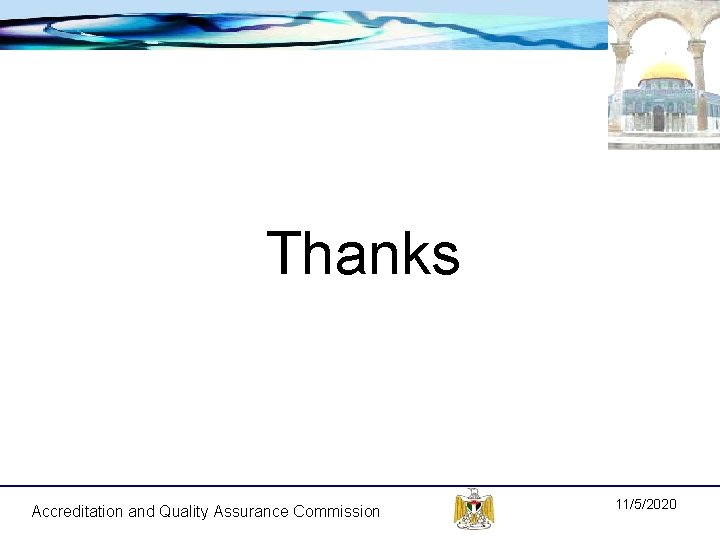 Thanks

Accreditation and Quality Assurance Commission

11/5/2020